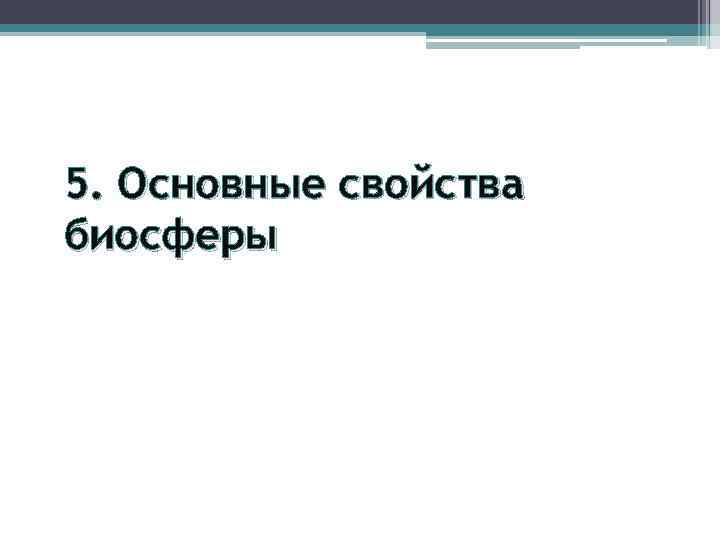 5. Основные свойства биосферы